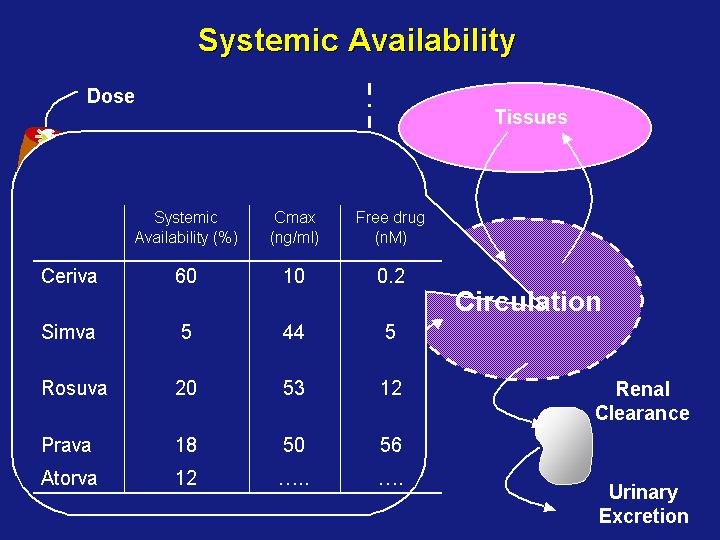 Systemic Availability

Dose

Tissues

| | Systemic Availability (%) | Cmax (ng/ml) | Free drug (nM) |
|---|---|---|---|
| Ceriva | 60 | 10 | 0.2 |
| Simva | 5 | 44 | 5 |
| Rosuva | 20 | 53 | 12 |
| Prava | 18 | 50 | 56 |
| Atorva | 12 | ….. | …. |

Circulation

Renal Clearance

Urinary Excretion